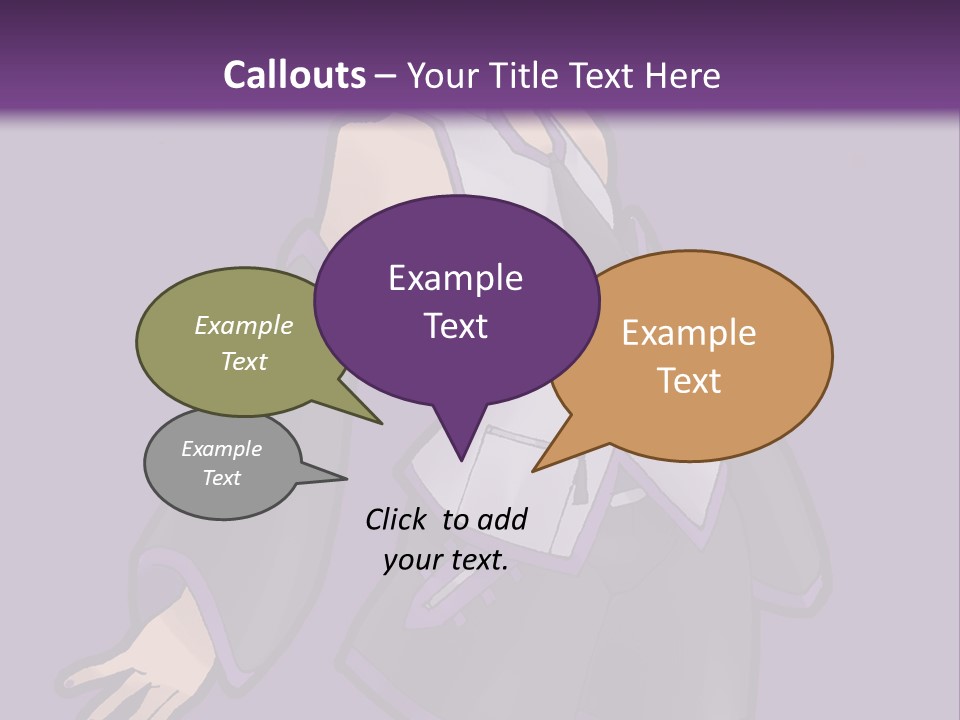 Callouts – Your Title Text Here

Example Text

Example Text

Example Text

Example Text

Click to add your text.